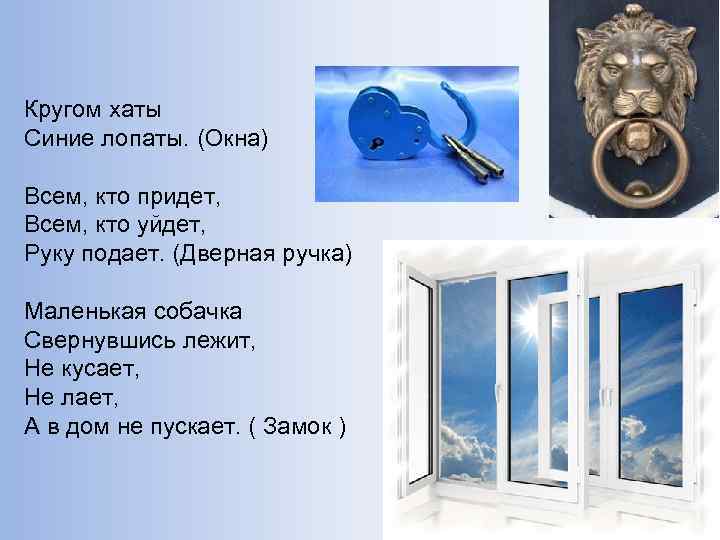 Кругом хаты
Синие лопаты. (Окна)

Всем, кто придет,
Всем, кто уйдет,
Руку подает. (Дверная ручка)

Маленькая собачка
Свернувшись лежит,
Не кусает,
Не лает,
А в дом не пускает. ( Замок )